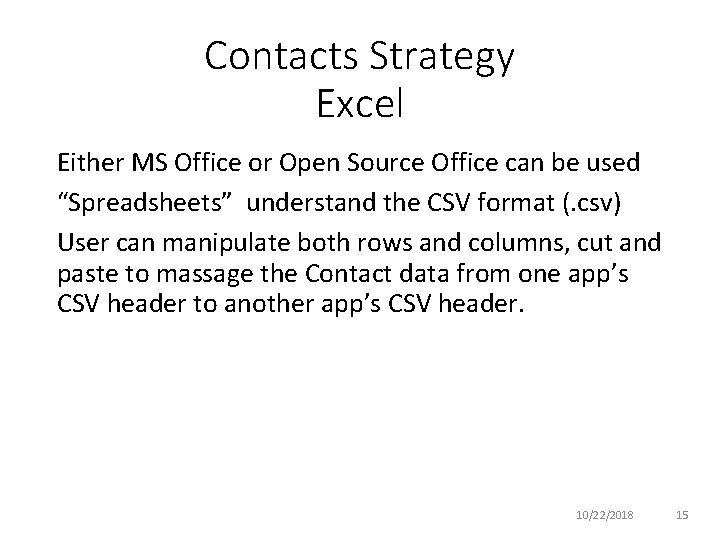 Contacts Strategy
Excel

Either MS Office or Open Source Office can be used

“Spreadsheets” understand the CSV format (.csv)

User can manipulate both rows and columns, cut and paste to massage the Contact data from one app’s CSV header to another app’s CSV header.

10/22/2018 15